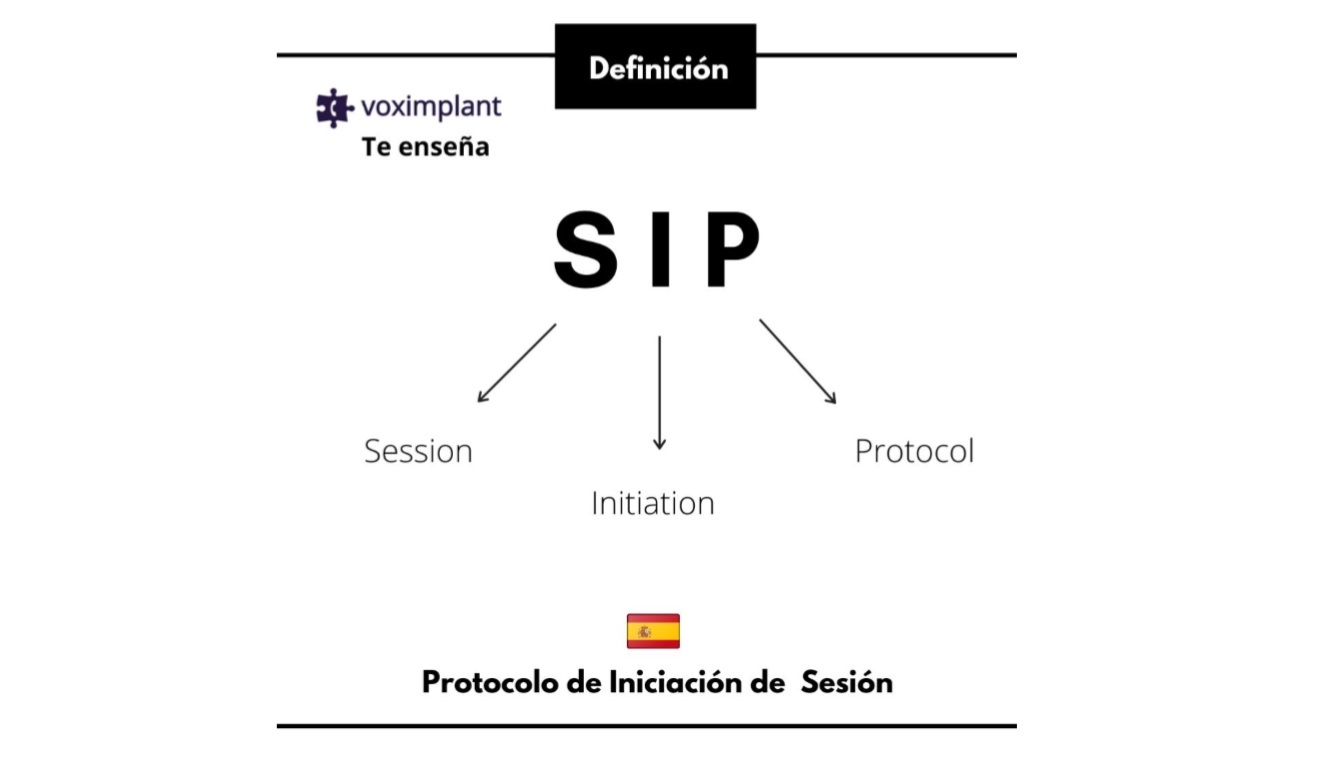 Definición

voximplant
Te enseña

S I P

Session

Initiation

Protocol

Protocolo de Iniciación de Sesión